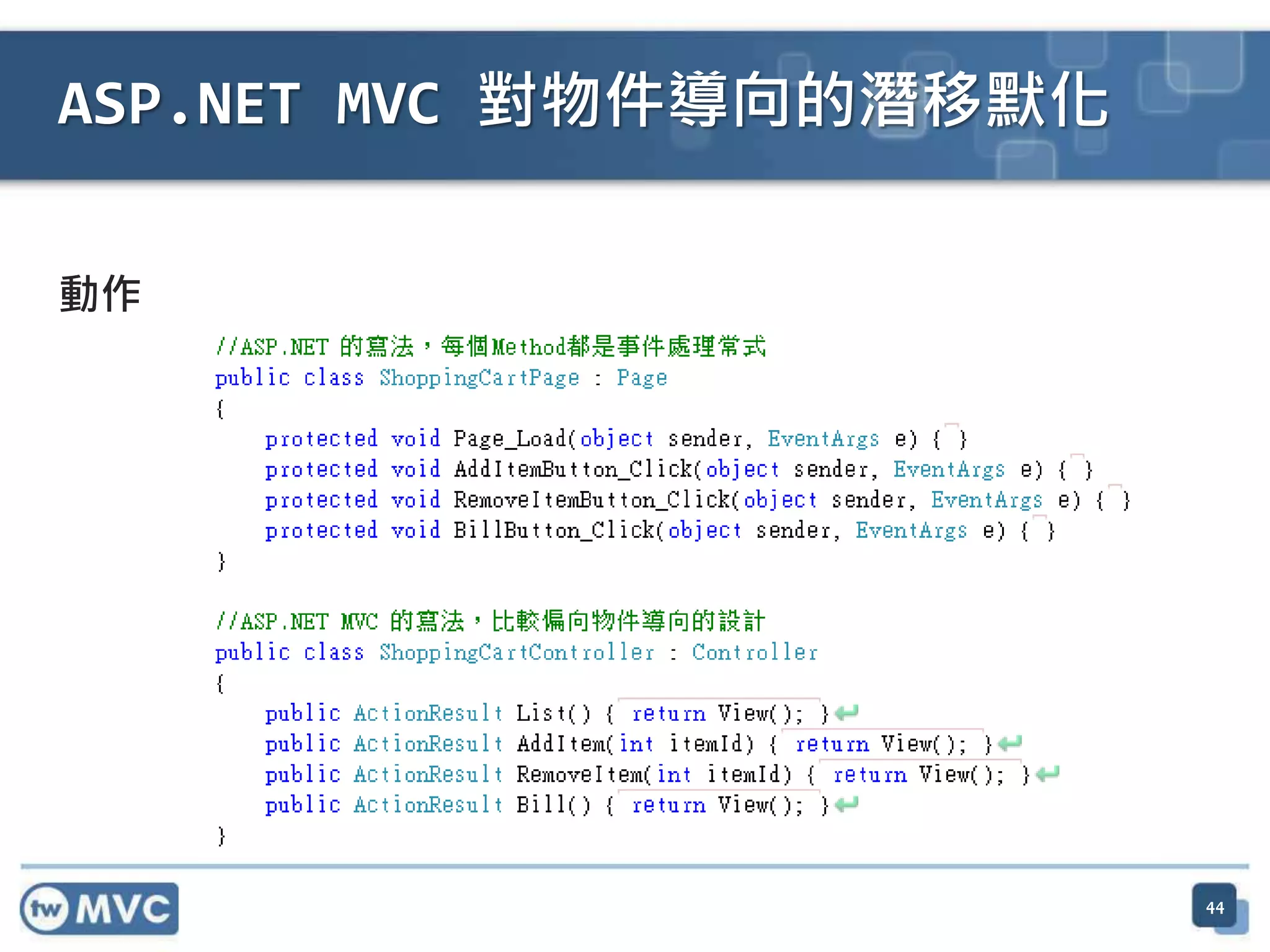 ASP.NET MVC 對物件導向的潛移默化

動作

//ASP.NET 的寫法，每個Method都是事件處理常式
public class ShoppingCartPage : Page
{
    protected void Page_Load(object sender, EventArgs e) { }
    protected void AddItemButton_Click(object sender, EventArgs e) { }
    protected void RemoveItemButton_Click(object sender, EventArgs e) { }
    protected void BillButton_Click(object sender, EventArgs e) { }
}

//ASP.NET MVC 的寫法，比較偏向物件導向的設計
public class ShoppingCartController : Controller
{
    public ActionResult List() { return View(); }
    public ActionResult AddItem(int itemId) { return View(); }
    public ActionResult RemoveItem(int itemId) { return View(); }
    public ActionResult Bill() { return View(); }
}

tw MVC

44